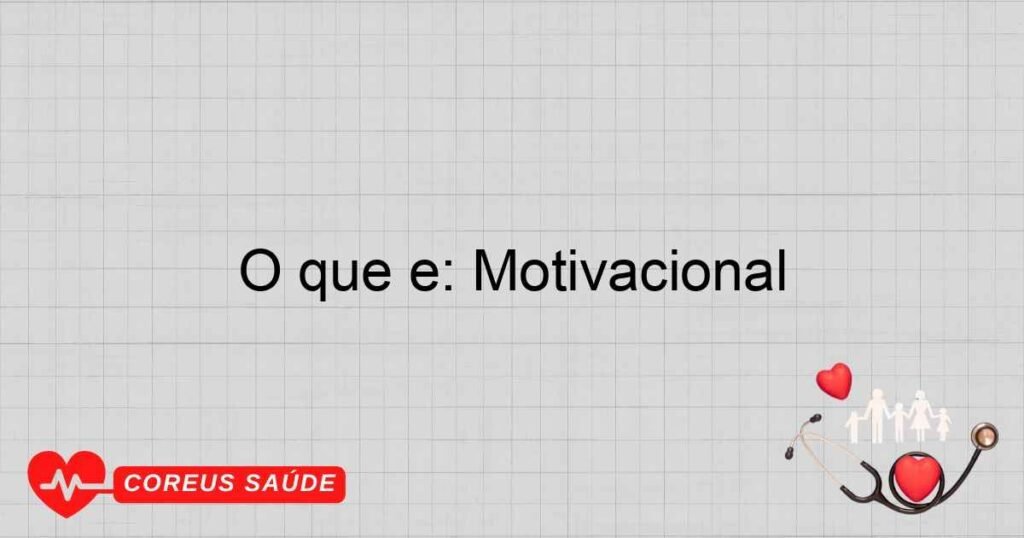 O que e: Motivacional

COREUS SAÚDE